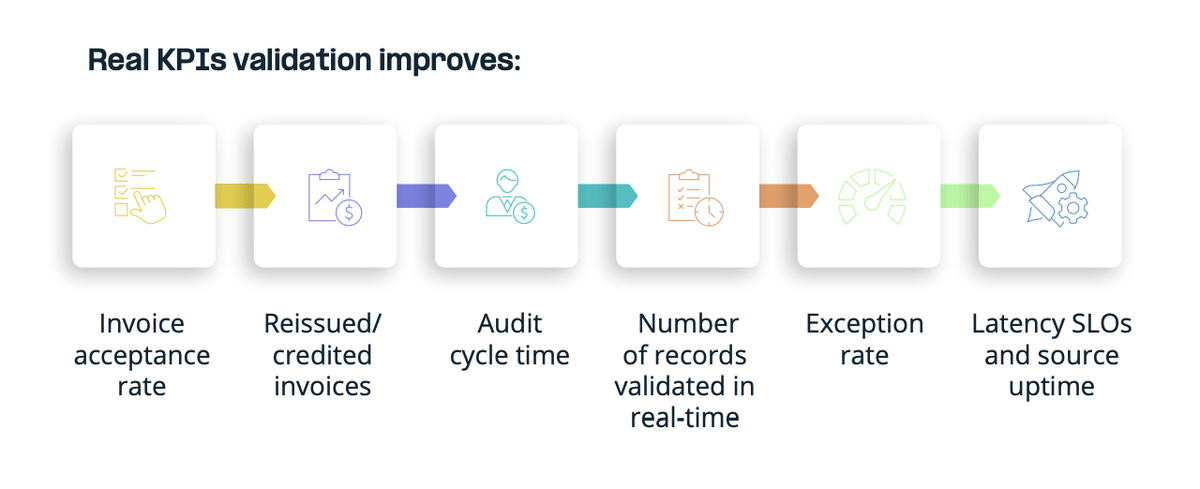 Real KPIs validation improves:

Invoice acceptance rate

Reissued/ credited invoices

Audit cycle time

Number of records validated in real-time

Exception rate

Latency SLOs and source uptime